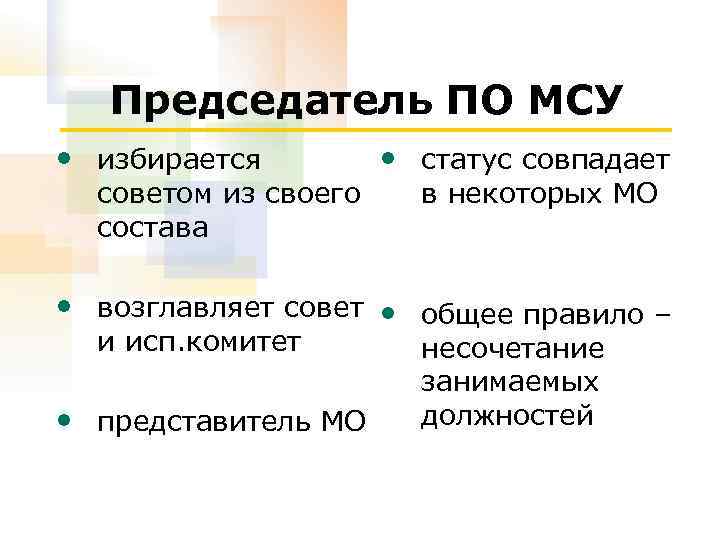 Председатель ПО МСУ

• избирается советом из своего состава

• возглавляет совет и исп.комитет

• представитель МО

• статус совпадает в некоторых МО

• общее правило – несочетание занимаемых должностей